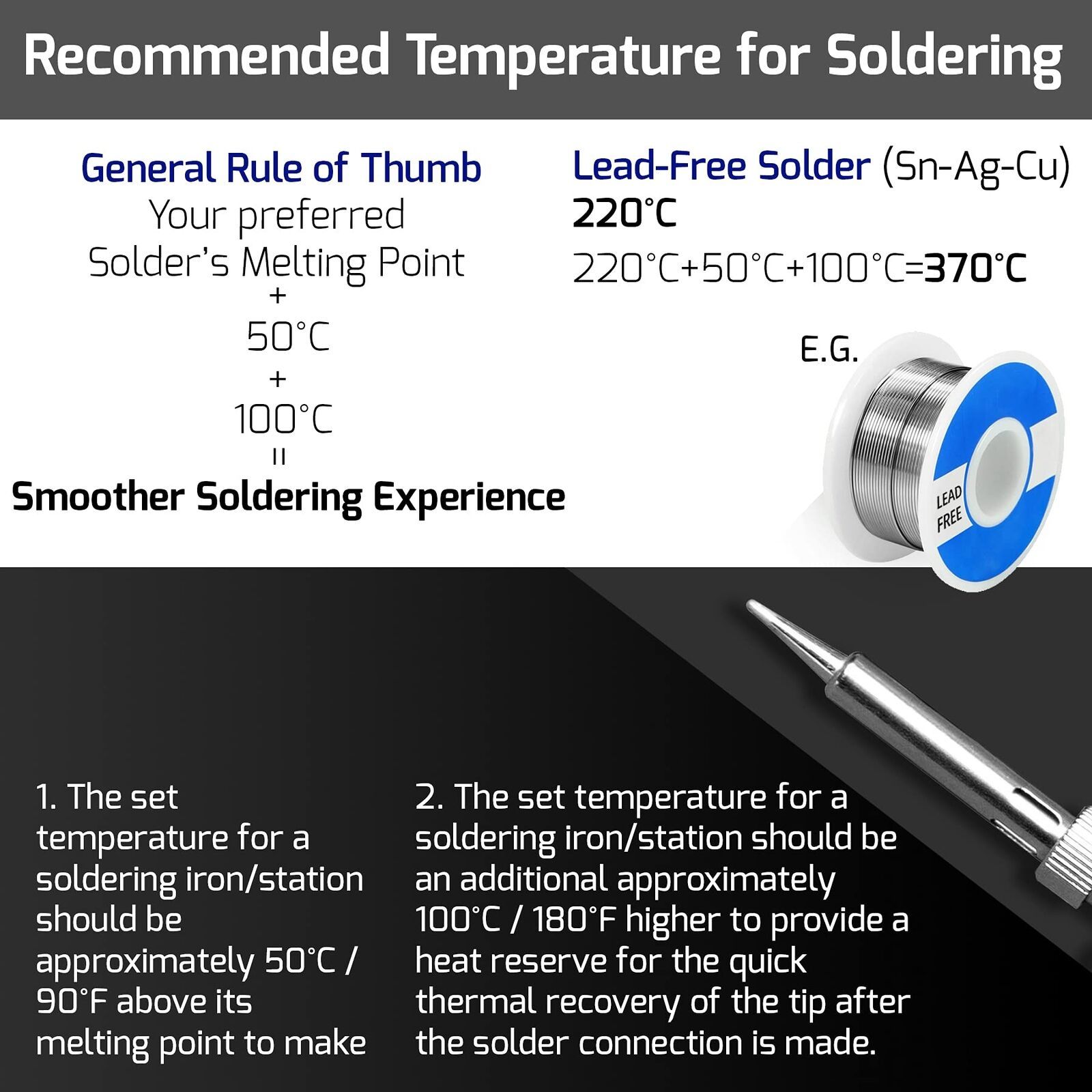 Recommended Temperature for Soldering

General Rule of Thumb
Your preferred
Solder's Melting Point
+
50°C
+
100°C
=
Smoother Soldering Experience

Lead-Free Solder (Sn-Ag-Cu)
220°C
220°C+50°C+100°C=370°C

E.G.

LEAD FREE

1. The set temperature for a soldering iron/station should be approximately 50°C / 90°F above its melting point to make

2. The set temperature for a soldering iron/station should be an additional approximately 100°C / 180°F higher to provide a heat reserve for the quick thermal recovery of the tip after the solder connection is made.